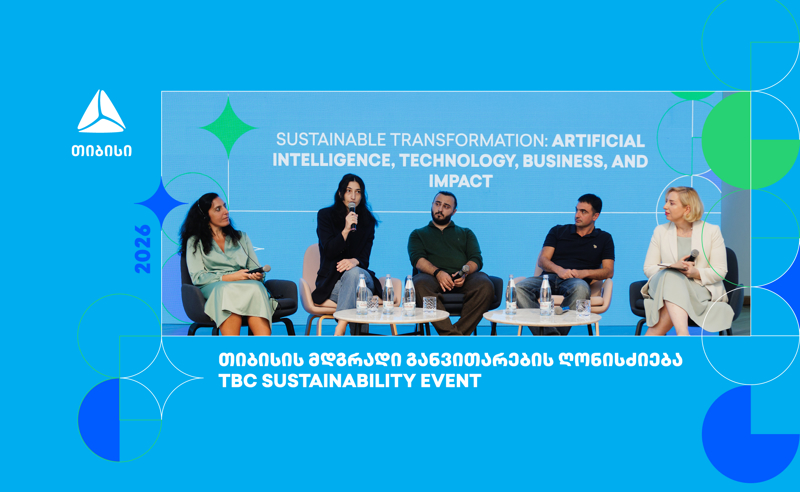 თიბისი

2026

SUSTAINABLE TRANSFORMATION: ARTIFICIAL INTELLIGENCE, TECHNOLOGY, BUSINESS, AND IMPACT

თიბისის მდგრადი განვითარების ღონისძიება
TBC SUSTAINABILITY EVENT